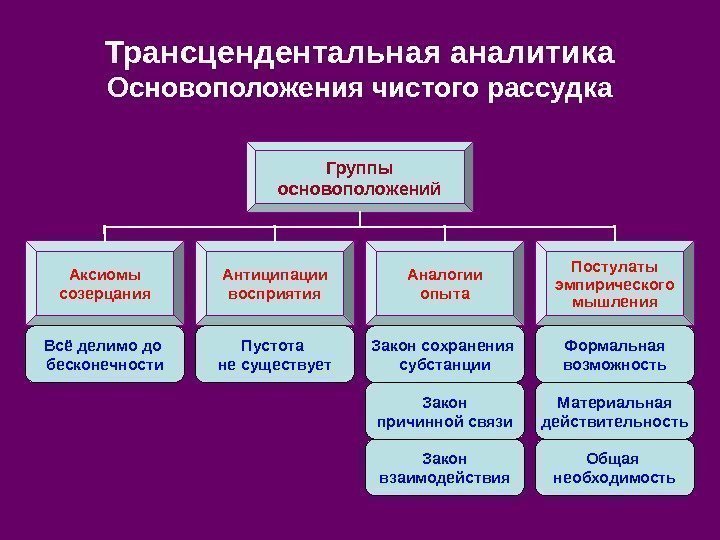 Трансцендентальная аналитика
Основоположения чистого рассудка

Группы основоположений

Аксиомы созерцания

Всё делимо до бесконечности

Антиципации восприятия

Пустота не существует

Аналогии опыта

Закон сохранения субстанции

Закон причинной связи

Закон взаимодействия

Постулаты эмпирического мышления

Формальная возможность

Материальная действительность

Общая необходимость